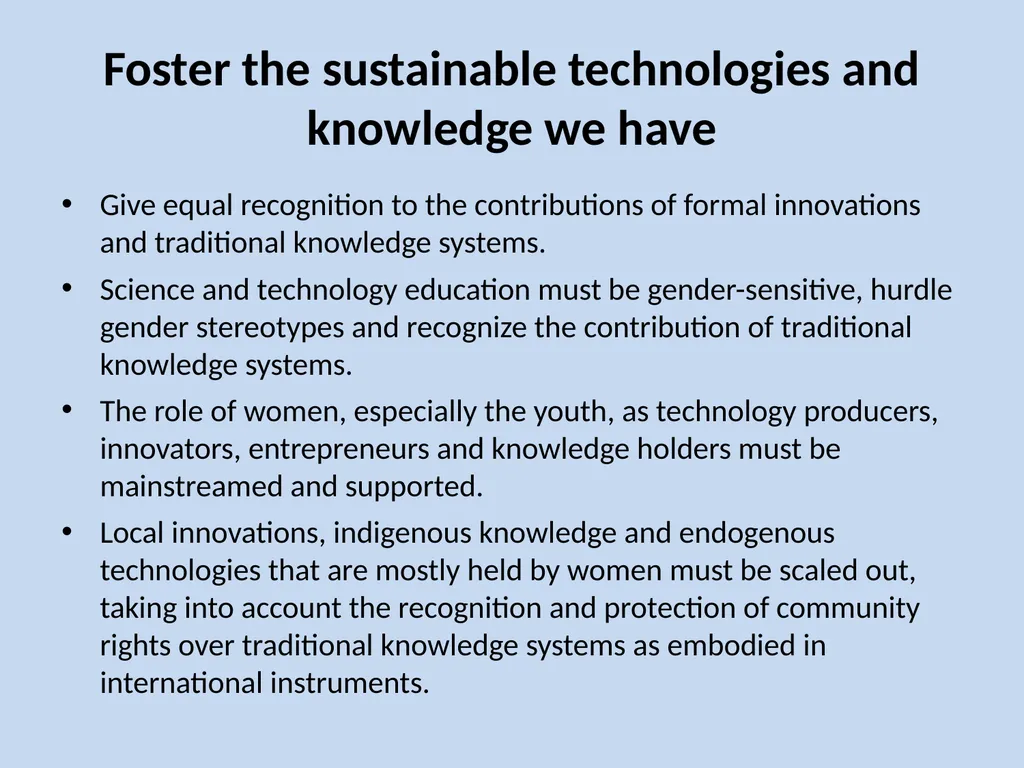 Foster the sustainable technologies and knowledge we have

• Give equal recognition to the contributions of formal innovations and traditional knowledge systems.
• Science and technology education must be gender-sensitive, hurdle gender stereotypes and recognize the contribution of traditional knowledge systems.
• The role of women, especially the youth, as technology producers, innovators, entrepreneurs and knowledge holders must be mainstreamed and supported.
• Local innovations, indigenous knowledge and endogenous technologies that are mostly held by women must be scaled out, taking into account the recognition and protection of community rights over traditional knowledge systems as embodied in international instruments.